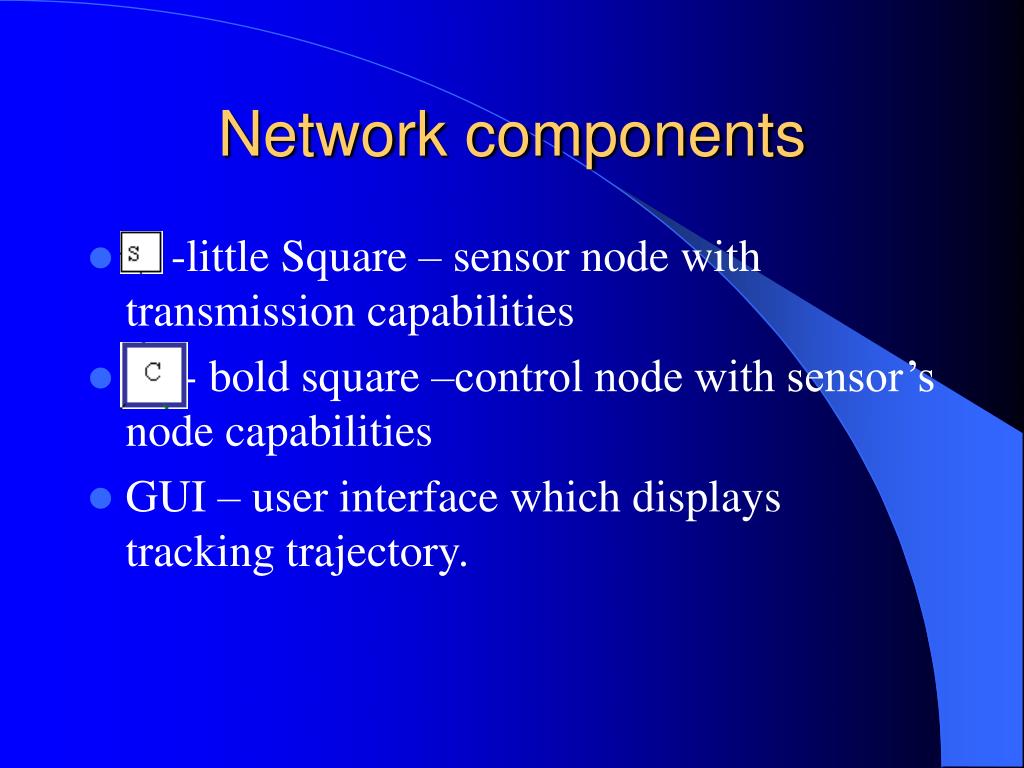 Network components

- S -little Square – sensor node with transmission capabilities
- C - bold square –control node with sensor’s node capabilities
- GUI – user interface which displays tracking trajectory.